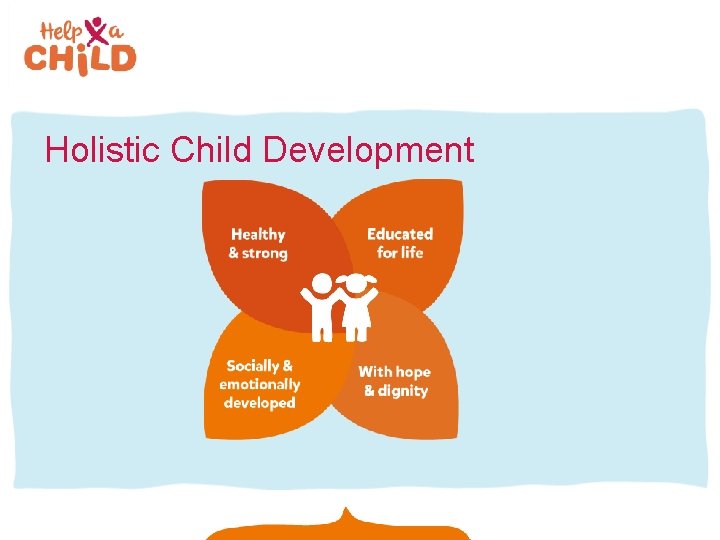 Help a CHILD

Holistic Child Development

Healthy & strong

Educated for life

Socially & emotionally developed

With hope & dignity